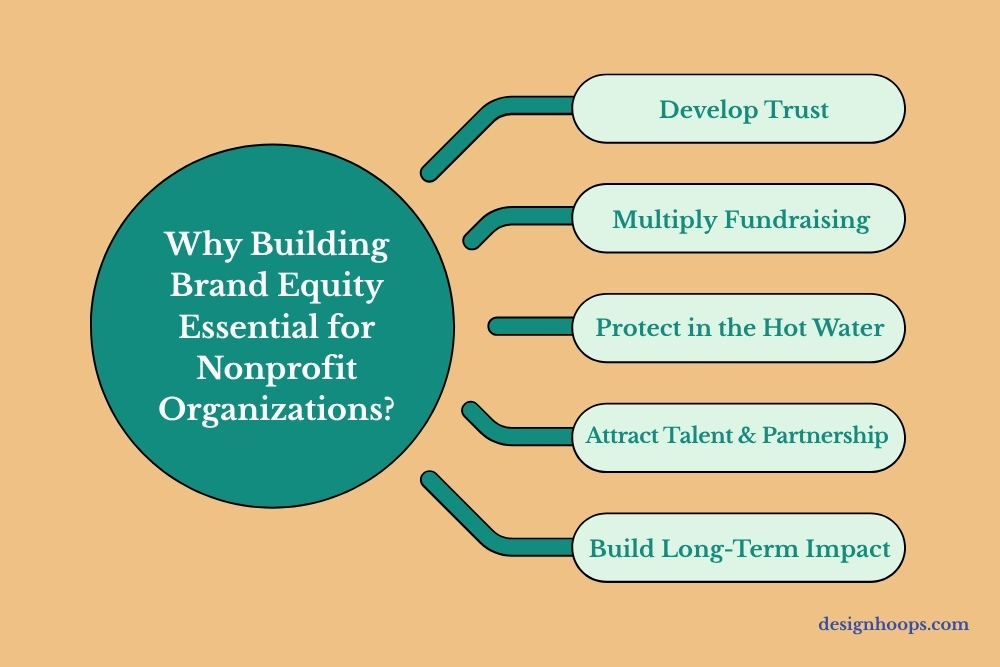 Why Building Brand Equity Essential for Nonprofit Organizations?

Develop Trust

Multiply Fundraising

Protect in the Hot Water

Attract Talent & Partnership

Build Long-Term Impact

designhoops.com